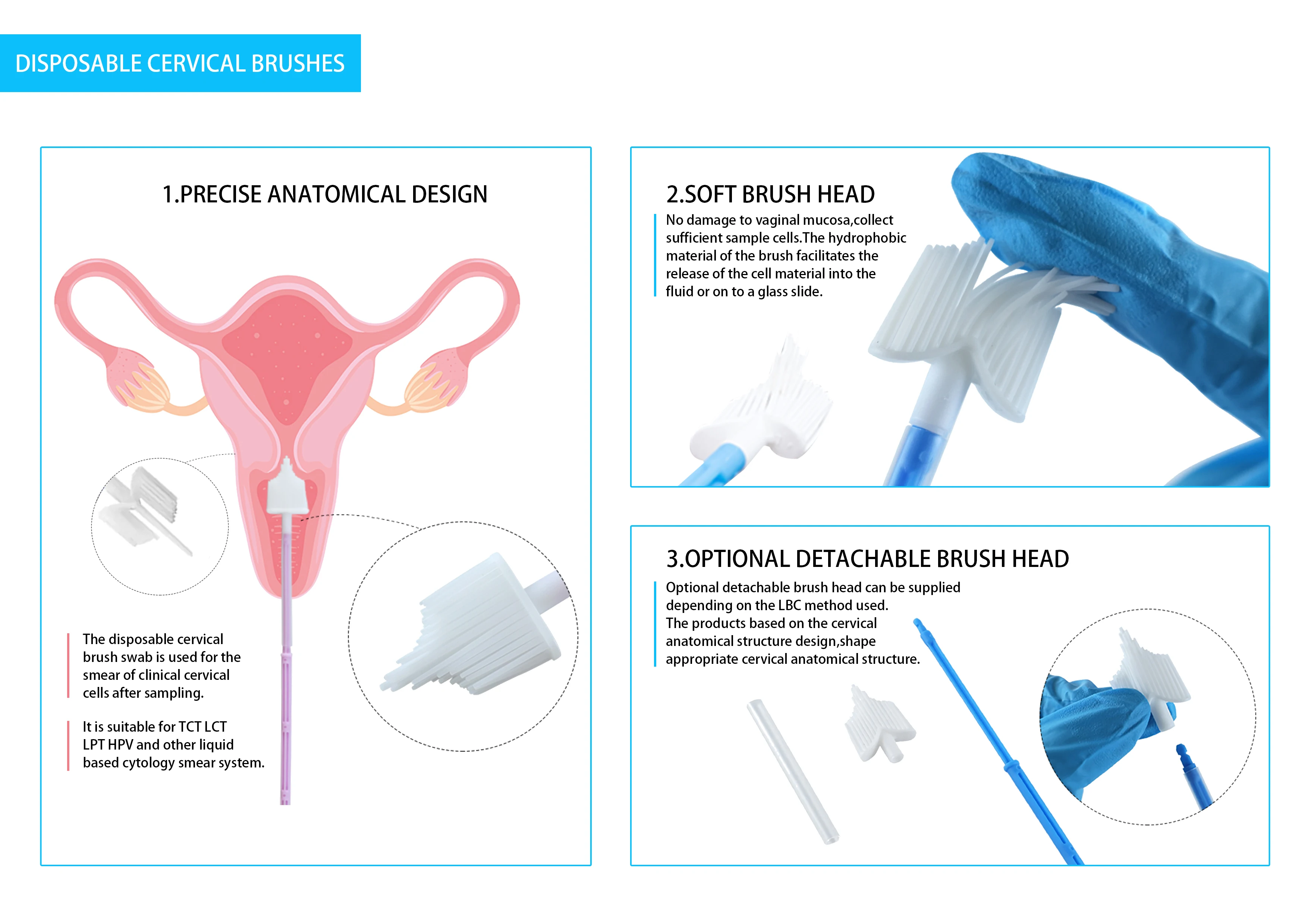 DISPOSABLE CERVICAL BRUSHES

1.PRECISE ANATOMICAL DESIGN

The disposable cervical brush swab is used for the smear of clinical cervical cells after sampling.

It is suitable for TCT LCT LPT HPV and other liquid based cytology smear system.

2.SOFT BRUSH HEAD

No damage to vaginal mucosa,collect sufficient sample cells.The hydrophobic material of the brush facilitates the release of the cell material into the fluid or on to a glass slide.

3.OPTIONAL DETACHABLE BRUSH HEAD

Optional detachable brush head can be supplied depending on the LBC method used.
The products based on the cervical anatomical structure design,shape appropriate cervical anatomical structure.